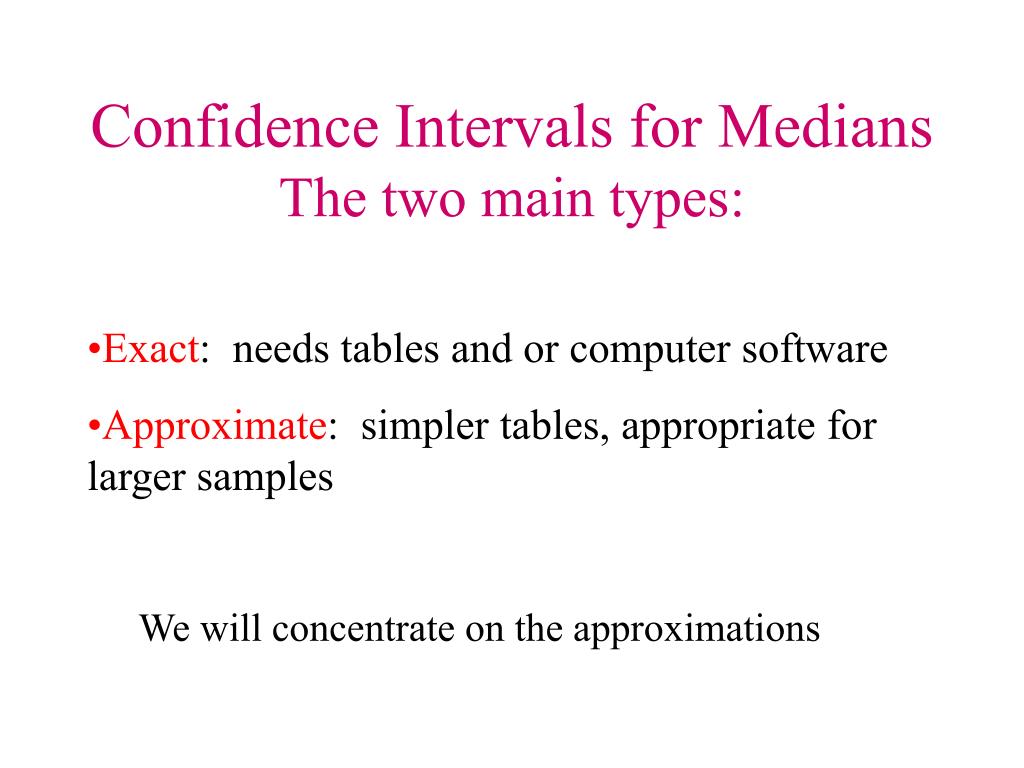 Confidence Intervals for Medians
The two main types:

•Exact: needs tables and or computer software

•Approximate: simpler tables, appropriate for larger samples

We will concentrate on the approximations